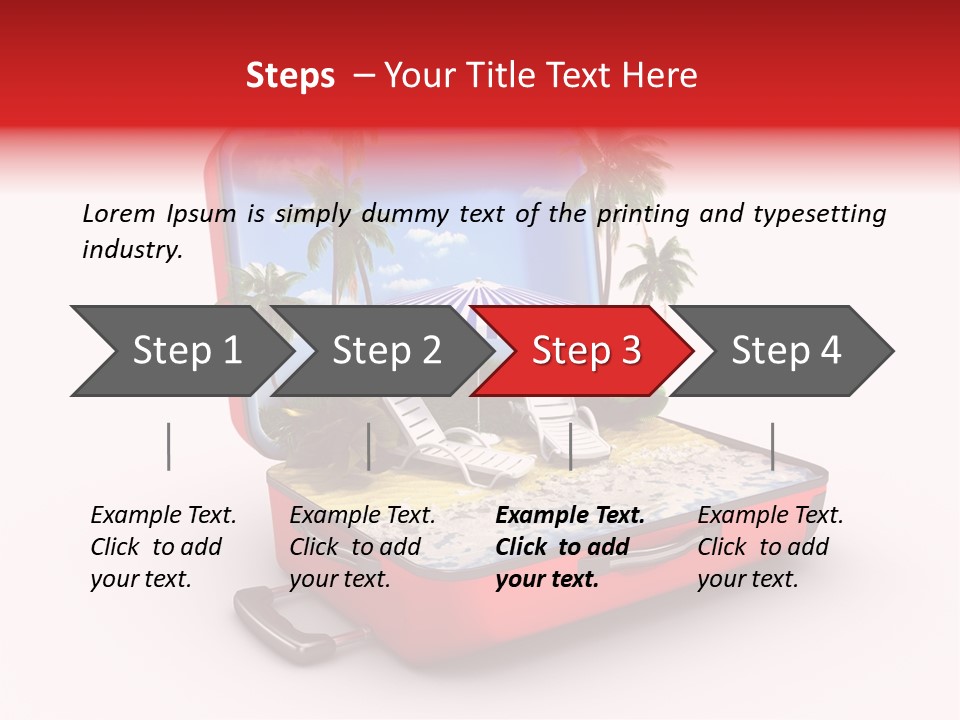 Steps – Your Title Text Here

Lorem Ipsum is simply dummy text of the printing and typesetting industry.

Step 1

Step 2

Step 3

Step 4

Example Text. Click to add your text.

Example Text. Click to add your text.

Example Text. Click to add your text.

Example Text. Click to add your text.